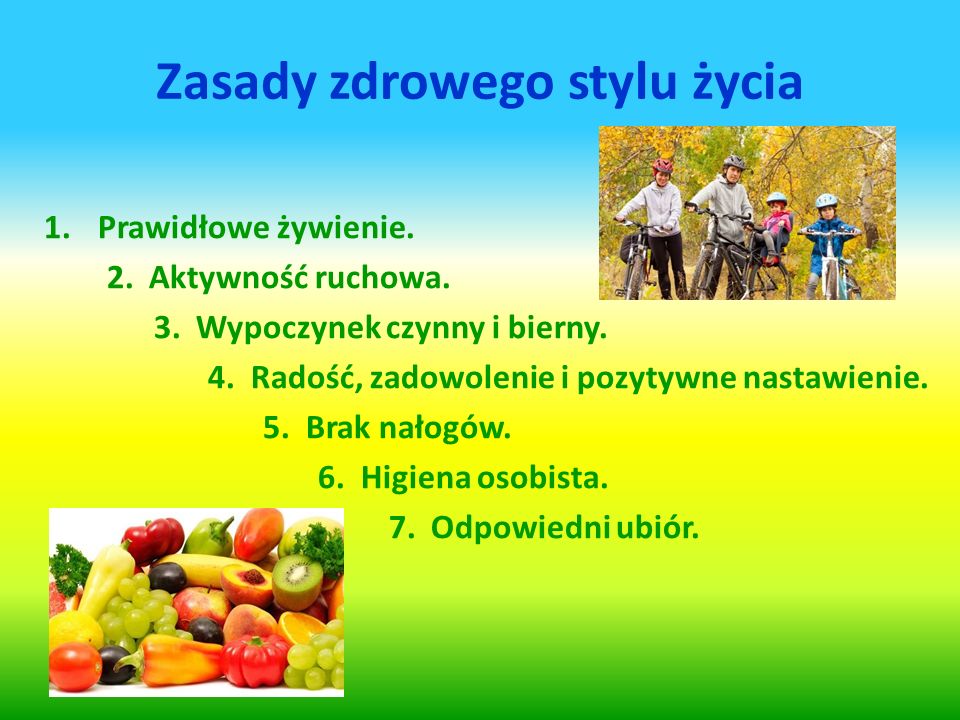 Zasady zdrowego stylu życia

1. Prawidłowe żywienie.
2. Aktywność ruchowa.
3. Wypoczynek czynny i bierny.
4. Radość, zadowolenie i pozytywne nastawienie.
5. Brak nałogów.
6. Higiena osobista.
7. Odpowiedni ubiór.